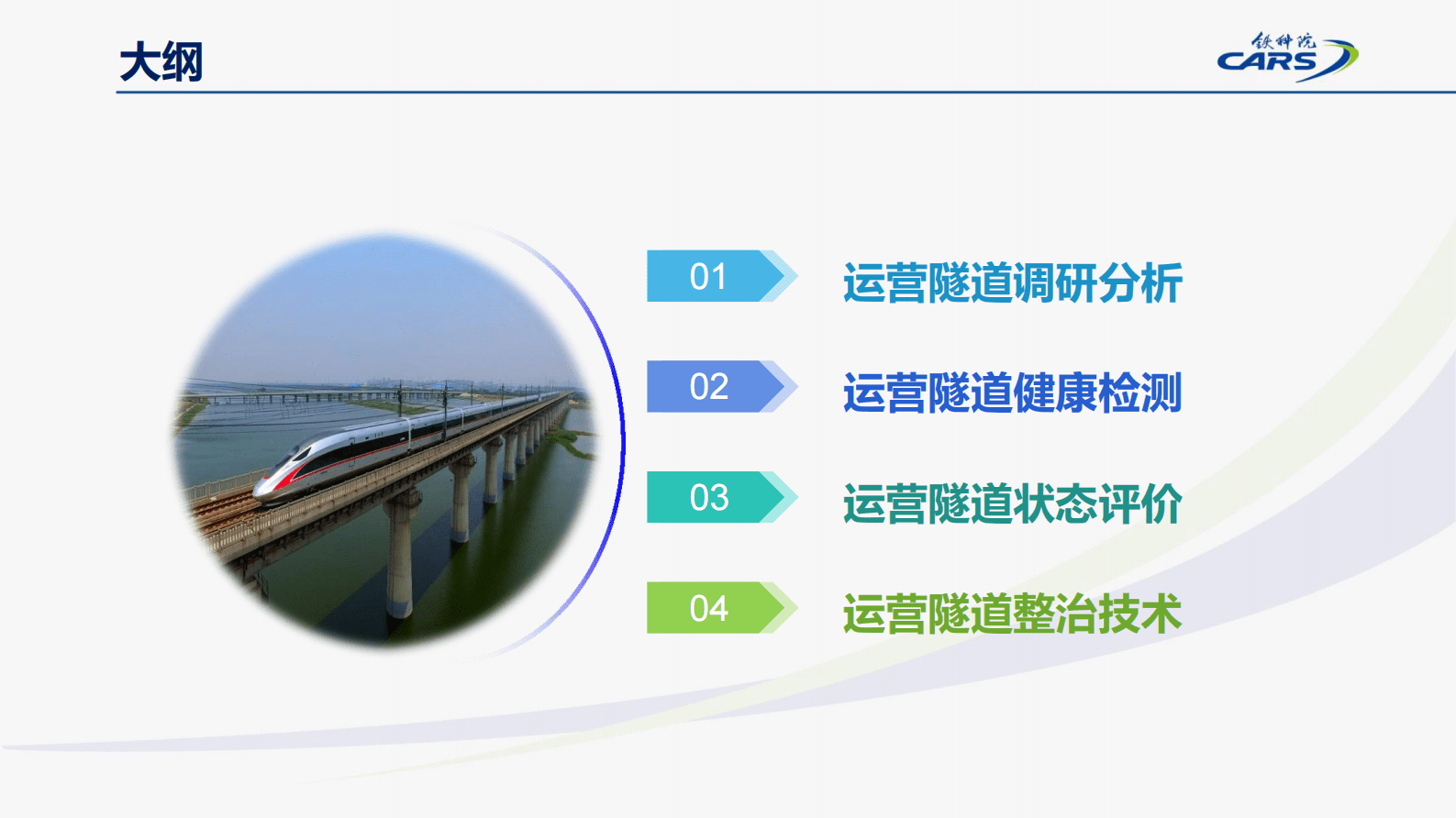 大纲

铁科院
CARS

01
运营隧道调研分析

02
运营隧道健康检测

03
运营隧道状态评价

04
运营隧道整治技术